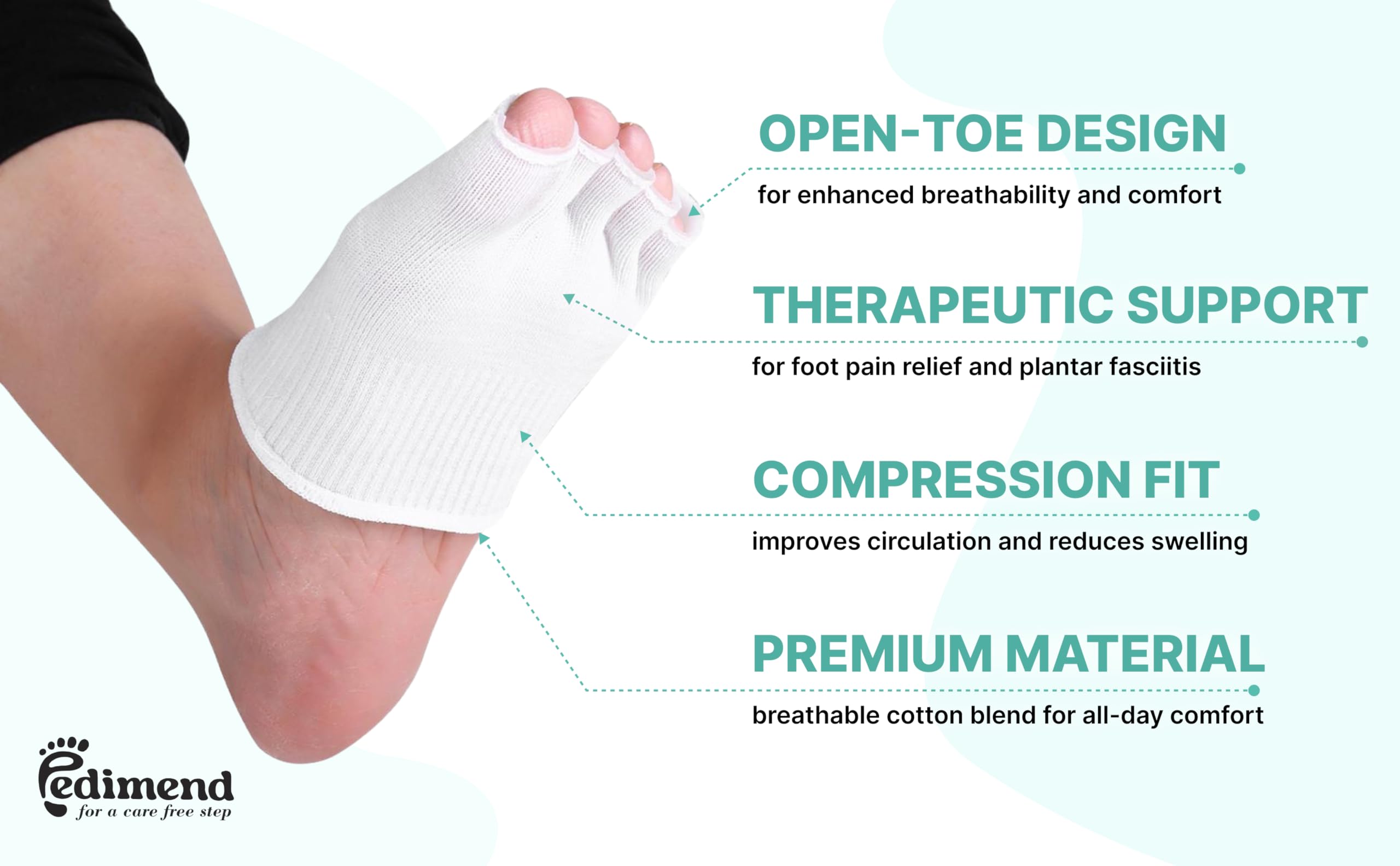 OPEN-TOE DESIGN
for enhanced breathability and comfort

THERAPEUTIC SUPPORT
for foot pain relief and plantar fasciitis

COMPRESSION FIT
improves circulation and reduces swelling

PREMIUM MATERIAL
breathable cotton blend for all-day comfort

Pedimend
for a care free step